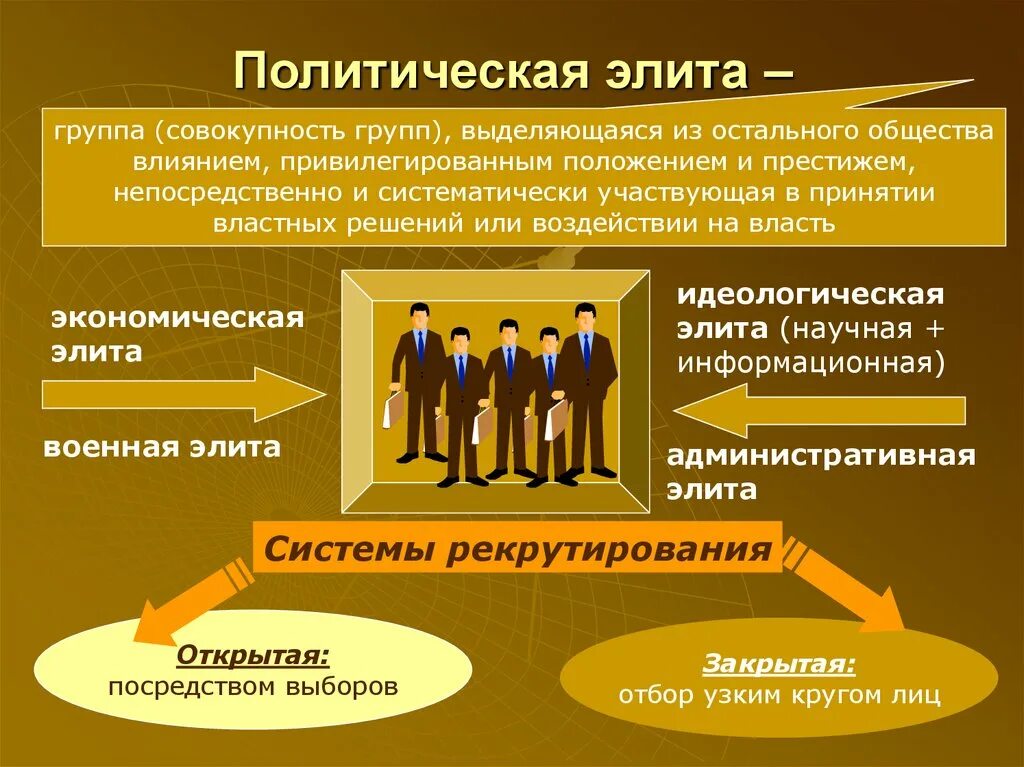 Политическая элита –

группа (совокупность групп), выделяющаяся из остального общества влиянием, привилегированным положением и престижем, непосредственно и систематически участвующая в принятии властных решений или воздействии на власть

экономическая элита

военная элита

идеологическая элита (научная + информационная)

административная элита

Системы рекрутирования

Открытая:
посредством выборов

Закрытая:
отбор узким кругом лиц